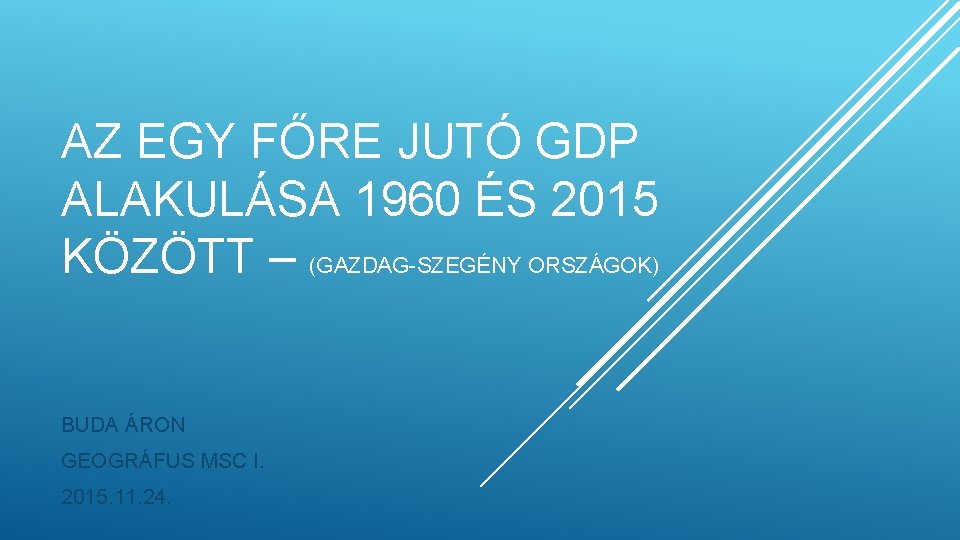 AZ EGY FŐRE JUTÓ GDP ALAKULÁSA 1960 ÉS 2015 KÖZÖTT – (GAZDAG-SZEGÉNY ORSZÁGOK)

BUDA ÁRON

GEOGRÁFUS MSC I.

2015.11.24.